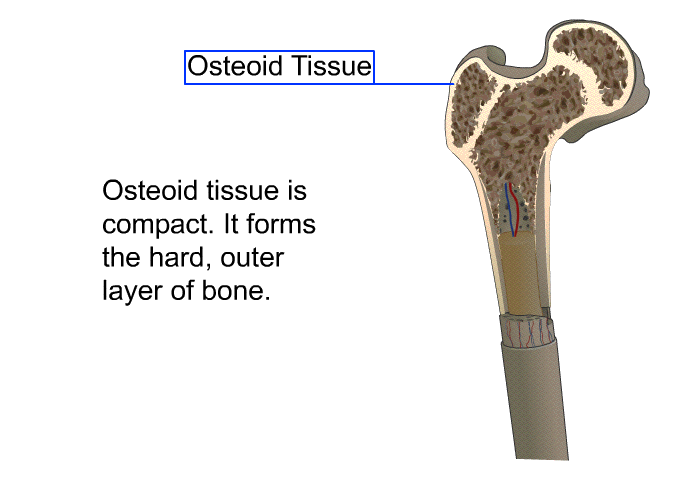 Osteoid Tissue

Osteoid tissue is compact. It forms the hard, outer layer of bone.